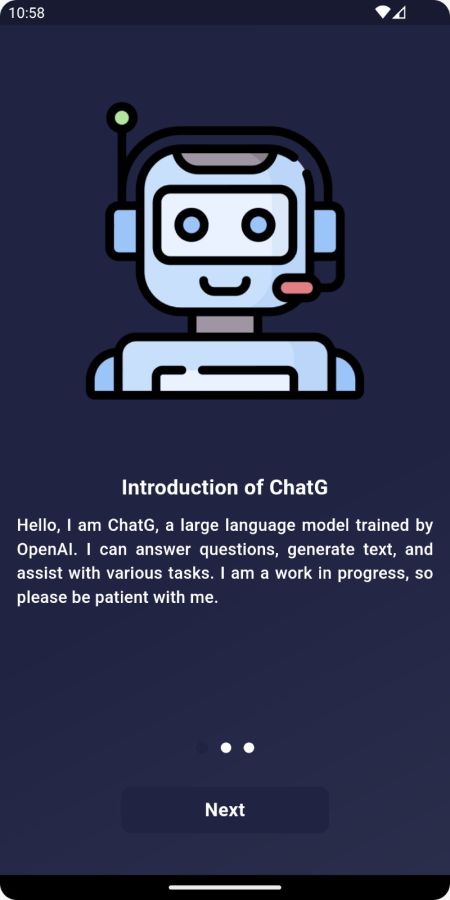 10:58

Introduction of ChatG

Hello, I am ChatG, a large language model trained by OpenAI. I can answer questions, generate text, and assist with various tasks. I am a work in progress, so please be patient with me.

Next